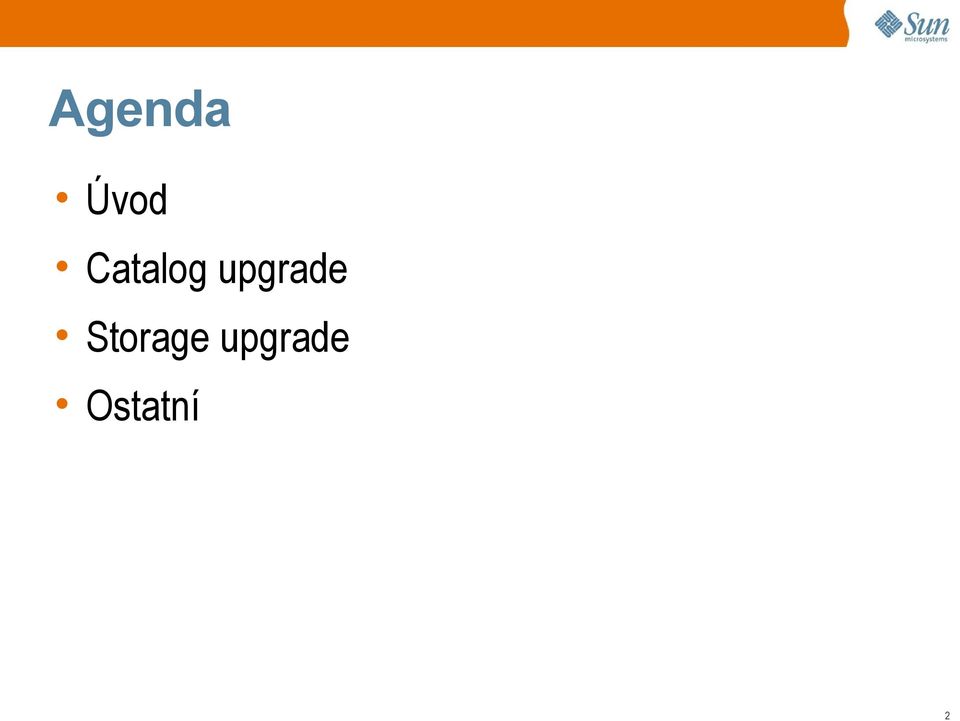 Sun microsystems

Agenda

• Úvod
• Catalog upgrade
• Storage upgrade
• Ostatní

2